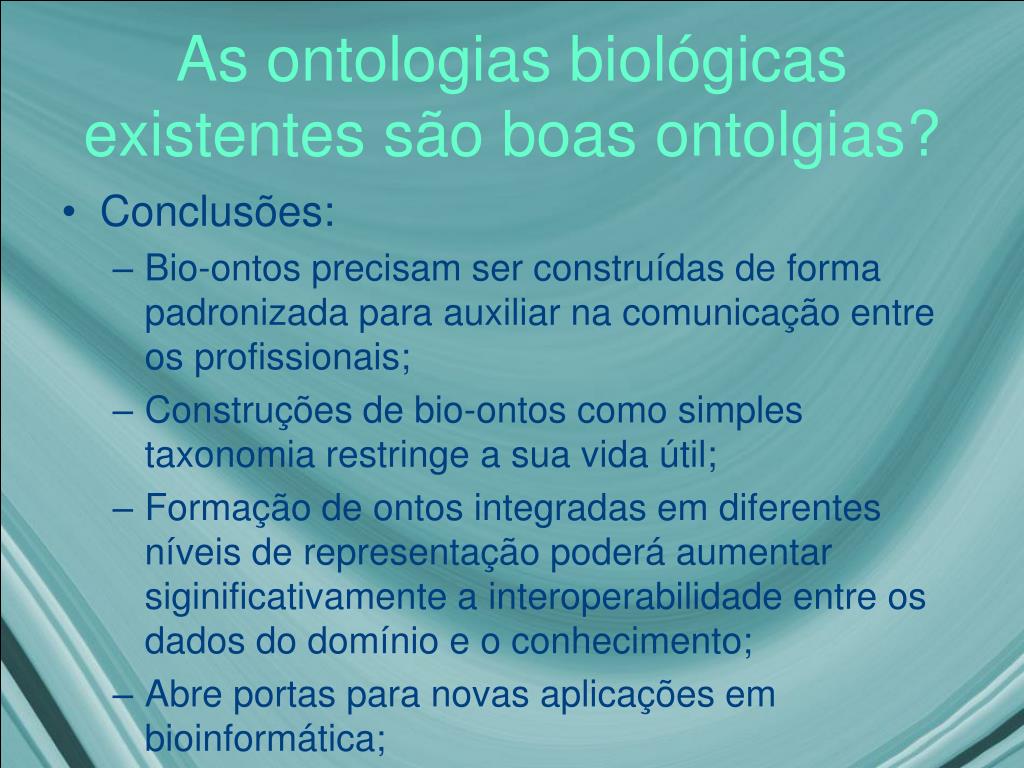 As ontologias biológicas existentes são boas ontolgias?

• Conclusões:
– Bio-ontos precisam ser construídas de forma padronizada para auxiliar na comunicação entre os profissionais;
– Construções de bio-ontos como simples taxonomia restringe a sua vida útil;
– Formação de ontos integradas em diferentes níveis de representação poderá aumentar siginificativamente a interoperabilidade entre os dados do domínio e o conhecimento;
– Abre portas para novas aplicações em bioinformática;